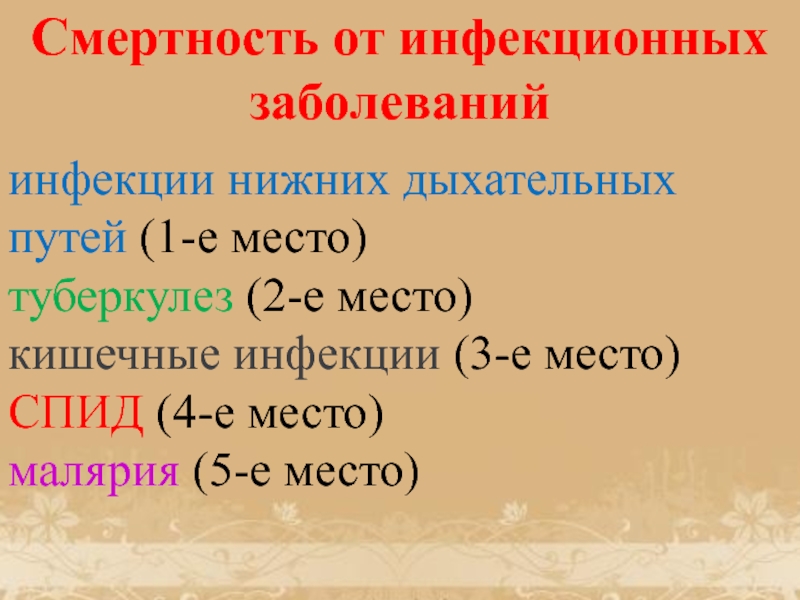 Смертность от инфекционных заболеваний

инфекции нижних дыхательных путей (1-е место)
туберкулез (2-е место)
кишечные инфекции (3-е место)
СПИД (4-е место)
малярия (5-е место)